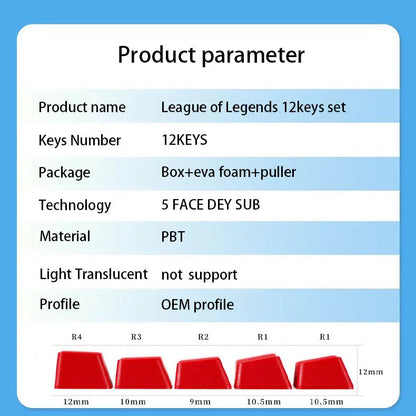 Product parameter

| Product name | League of Legends 12keys set |
|---|---|
| Keys Number | 12KEYS |
| Package | Box+eva foam+puller |
| Technology | 5 FACE DEY SUB |
| Material | PBT |
| Light Translucent | not support |
| Profile | OEM profile |

R4 R3 R2 R1 R1

12mm

12mm 10mm 9mm 10.5mm 10.5mm